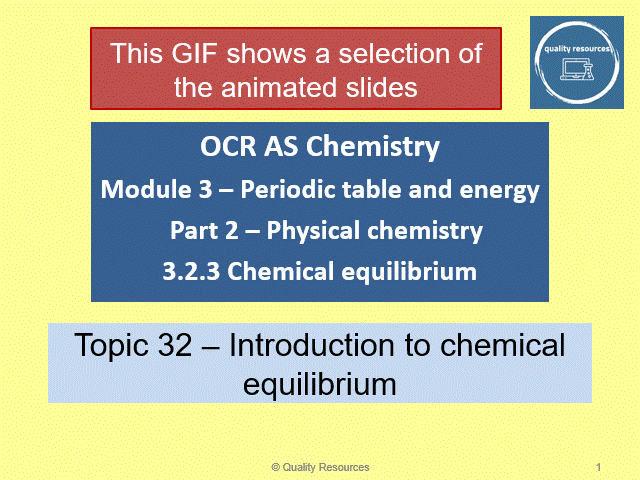 This GIF shows a selection of the animated slides

quality resources

OCR AS Chemistry

Module 3 – Periodic table and energy

Part 2 – Physical chemistry

3.2.3 Chemical equilibrium

Topic 32 – Introduction to chemical equilibrium

© Quality Resources

1